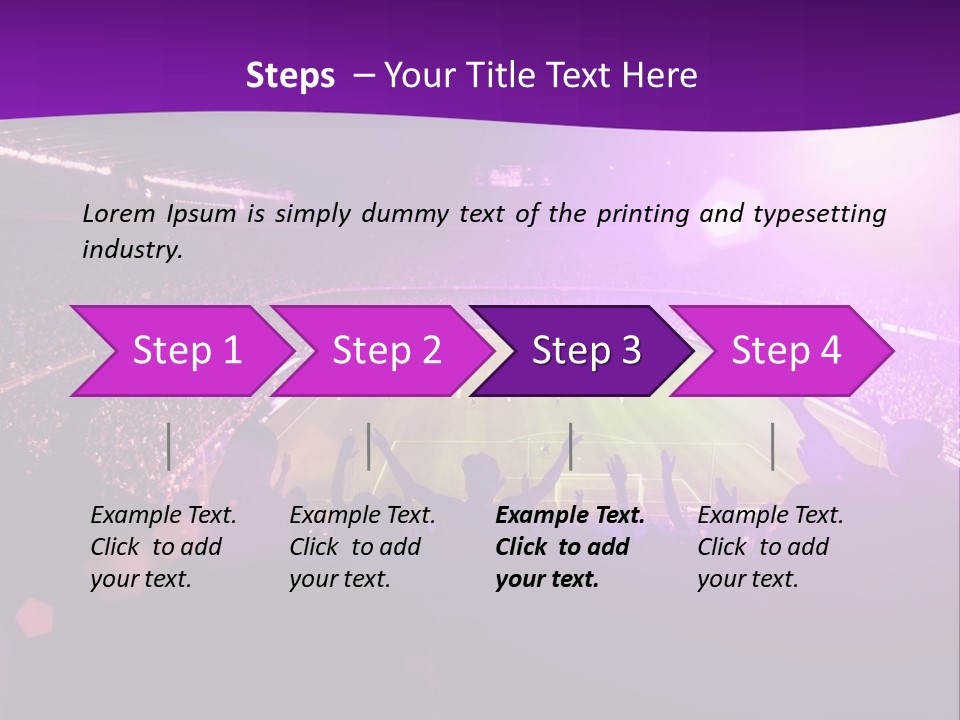 Steps – Your Title Text Here

Lorem Ipsum is simply dummy text of the printing and typesetting industry.

Step 1

Step 2

Step 3

Step 4

Example Text. Click to add your text.

Example Text. Click to add your text.

Example Text. Click to add your text.

Example Text. Click to add your text.